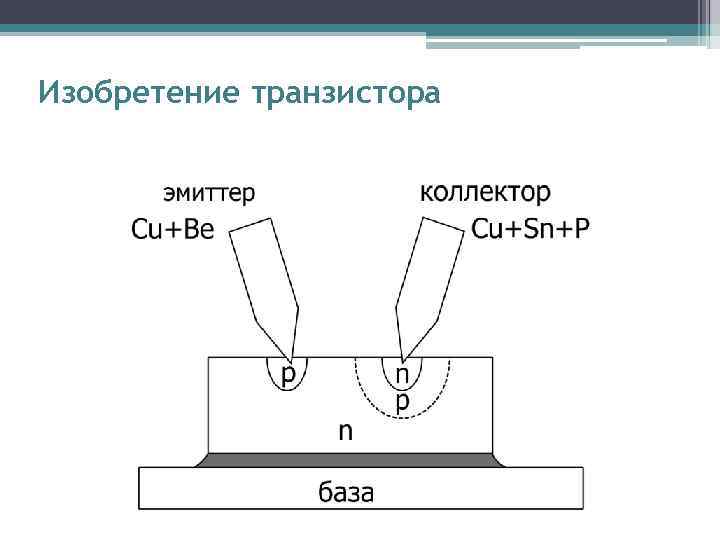 Изобретение транзистора

эмиттер
Cu+Be

коллектор
Cu+Sn+P

p

n
p

n

база